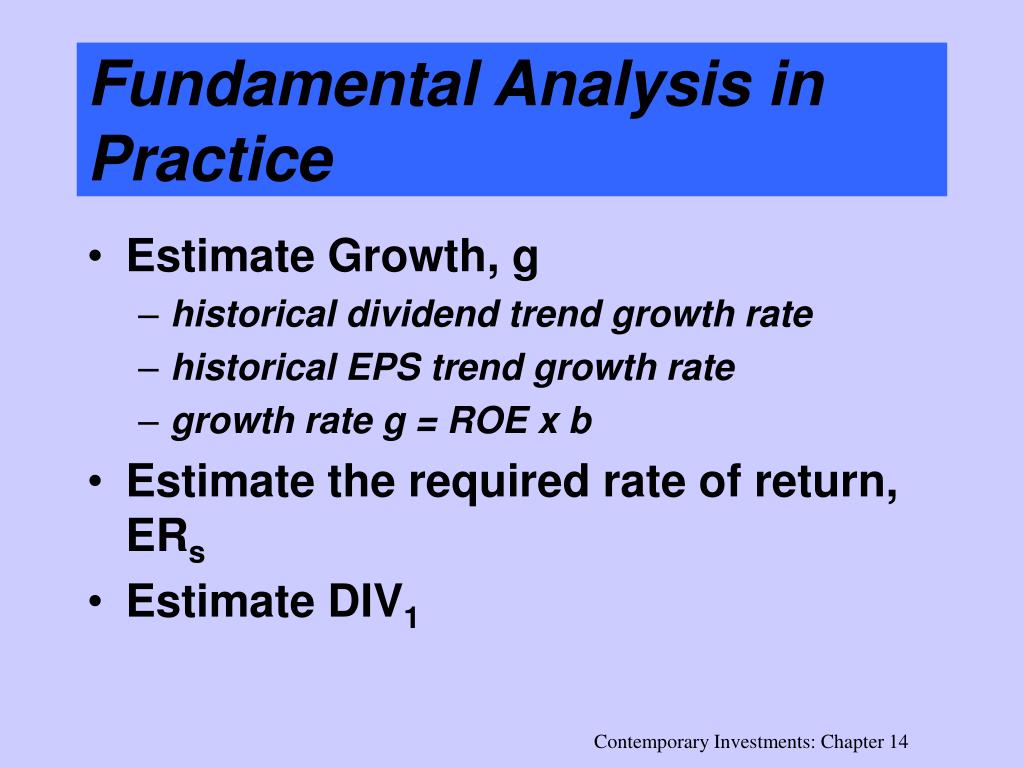 Fundamental Analysis in Practice

• Estimate Growth, g
– historical dividend trend growth rate
– historical EPS trend growth rate
– growth rate g = ROE x b
• Estimate the required rate of return, $ER_s$
• Estimate $DIV_1$

Contemporary Investments: Chapter 14